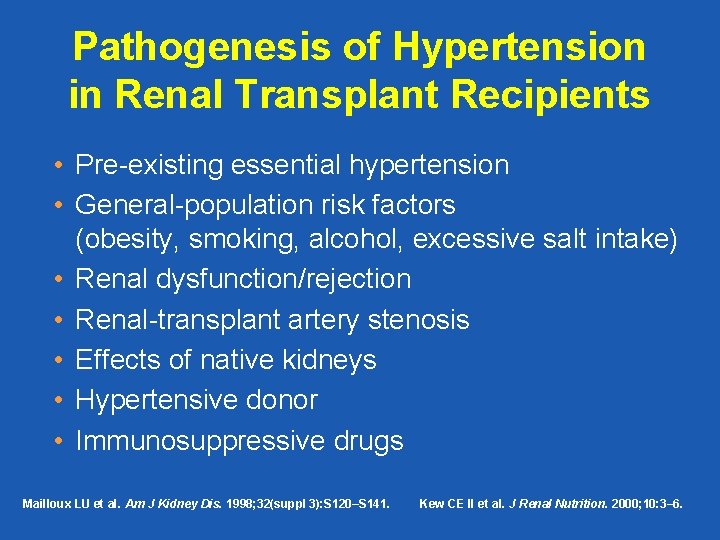 Pathogenesis of Hypertension in Renal Transplant Recipients

• Pre-existing essential hypertension
• General-population risk factors (obesity, smoking, alcohol, excessive salt intake)
• Renal dysfunction/rejection
• Renal-transplant artery stenosis
• Effects of native kidneys
• Hypertensive donor
• Immunosuppressive drugs

Mailloux LU et al. Am J Kidney Dis. 1998;32(suppl 3):S120–S141.

Kew CE II et al. J Renal Nutrition. 2000;10:3–6.